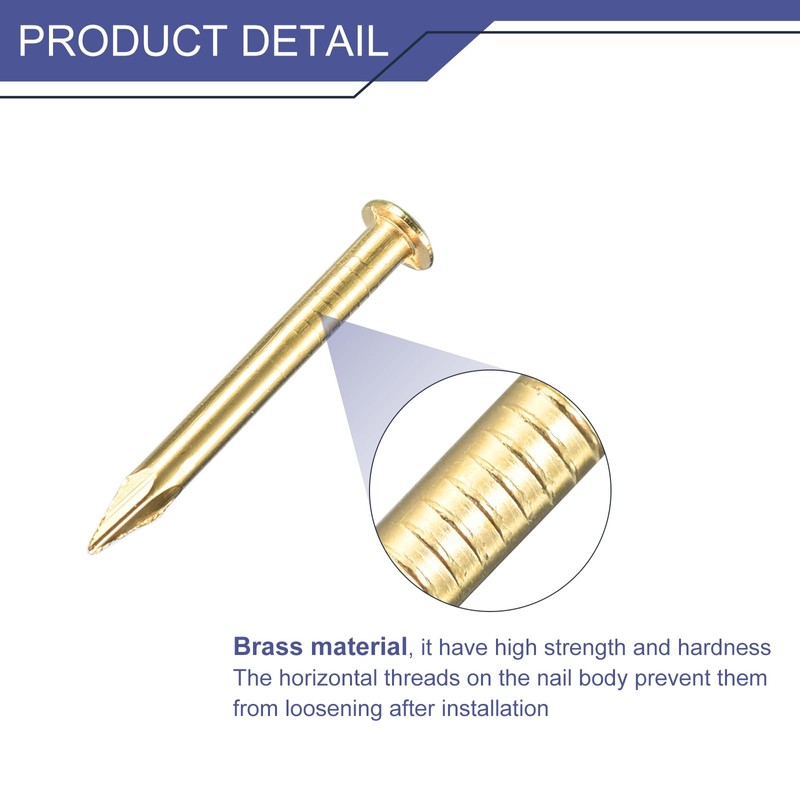 PRODUCT DETAIL

Brass material, it have high strength and hardness
The horizontal threads on the nail body prevent them from loosening after installation